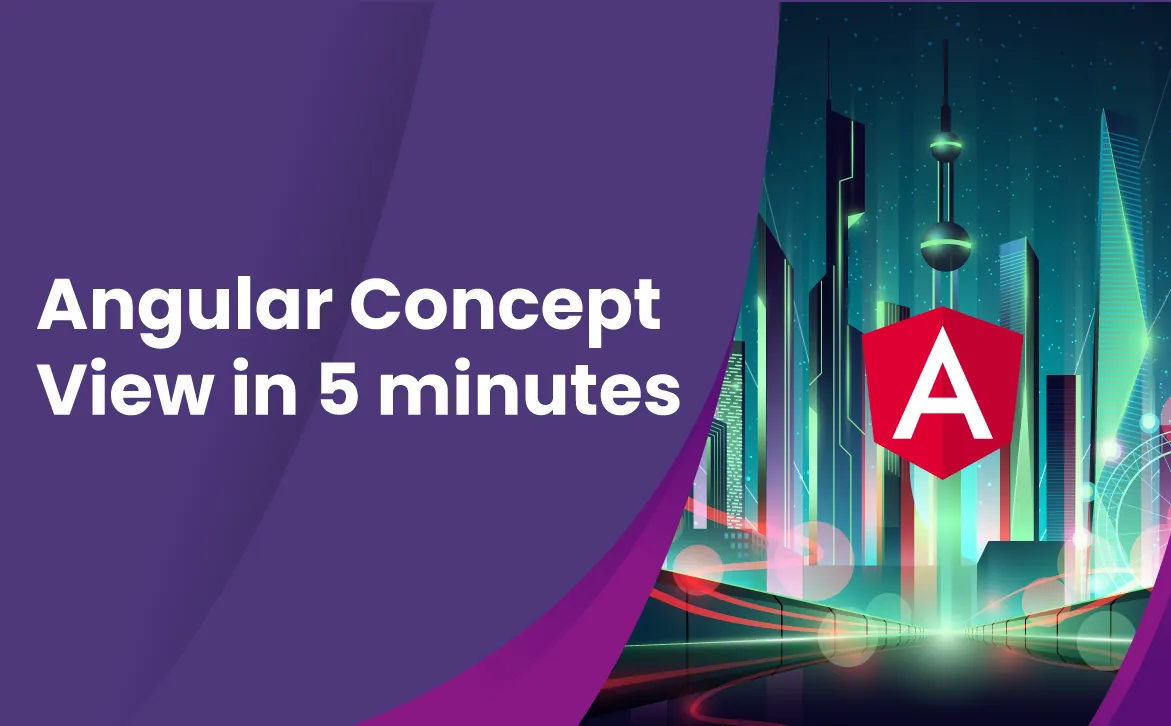 Angular Concept View in 5 minutes

A